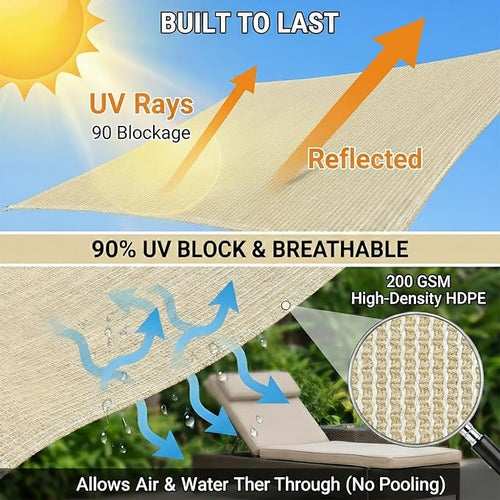 BUILT TO LAST

UV Rays
90 Blockage

Reflected

90% UV BLOCK & BREATHABLE

200 GSM
High-Density HDPE

Allows Air & Water Ther Through (No Pooling)